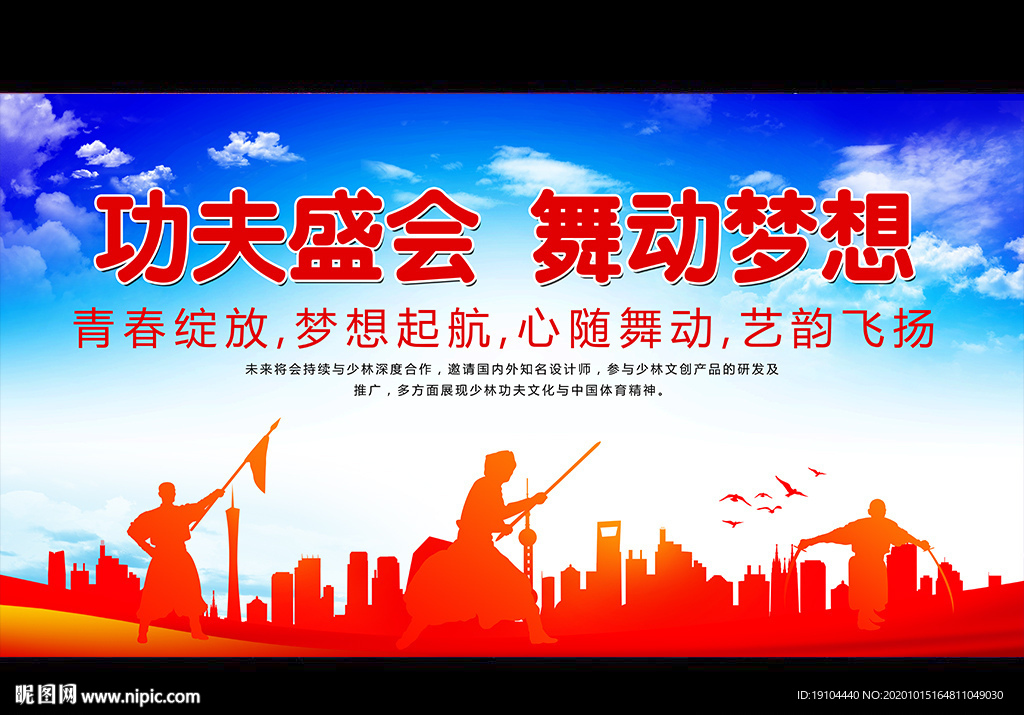 功夫盛会 舞动梦想

青春绽放,梦想起航,心随舞动,艺韵飞扬

未来将会持续与少林深度合作，邀请国内外知名设计师，参与少林文创产品的研发及推广，多方面展现少林功夫文化与中国体育精神。

昵图网 www.nipic.com

ID:19104440 NO:20201015164811049030